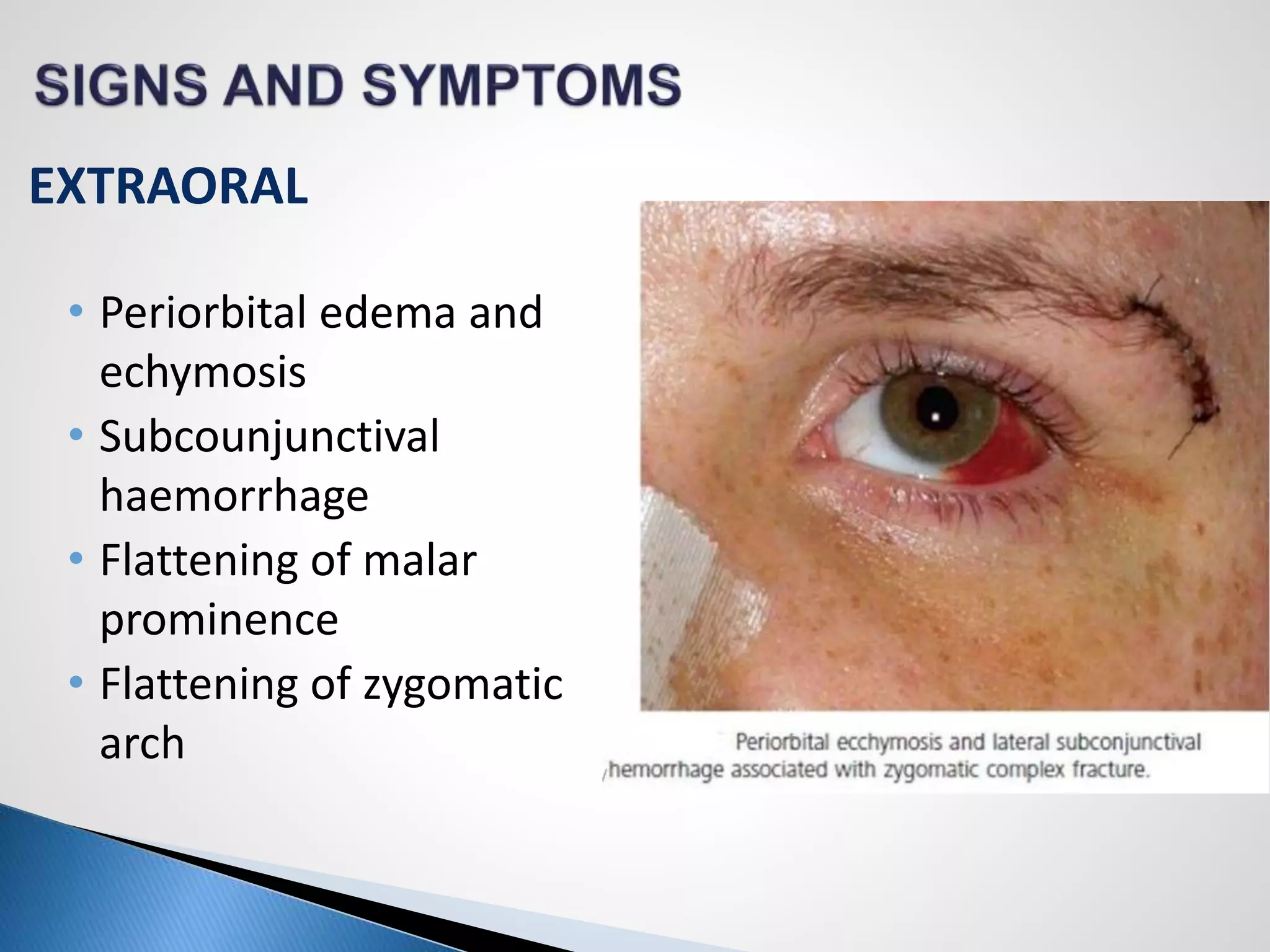 SIGNS AND SYMPTOMS

EXTRAORAL

• Periorbital edema and echymosis
• Subcounjunctival haemorrhage
• Flattening of malar prominence
• Flattening of zygomatic arch

Periorbital ecchymosis and lateral subconjunctival hemorrhage associated with zygomatic complex fracture.